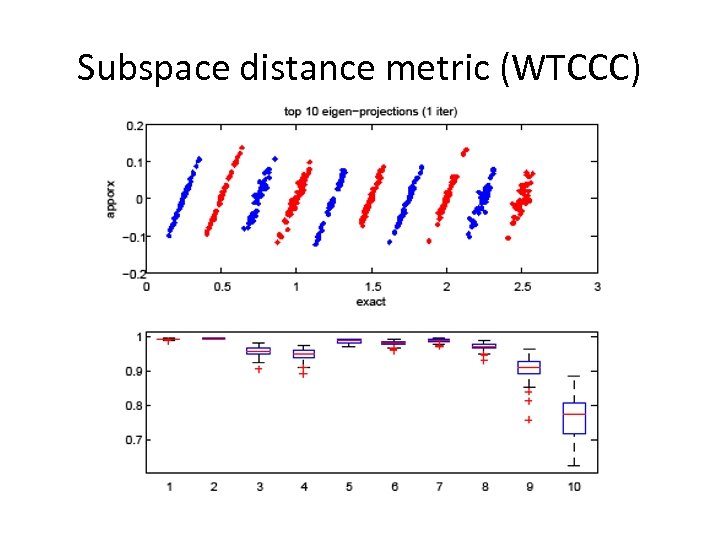 Subspace distance metric (WTCCC)

top 10 eigen−projections (1 iter)

0.2
0.1
0
−0.1
−0.2

apporx

0
0.5
1
1.5
2
2.5
3

exact

1
0.9
0.8
0.7

1
2
3
4
5
6
7
8
9
10